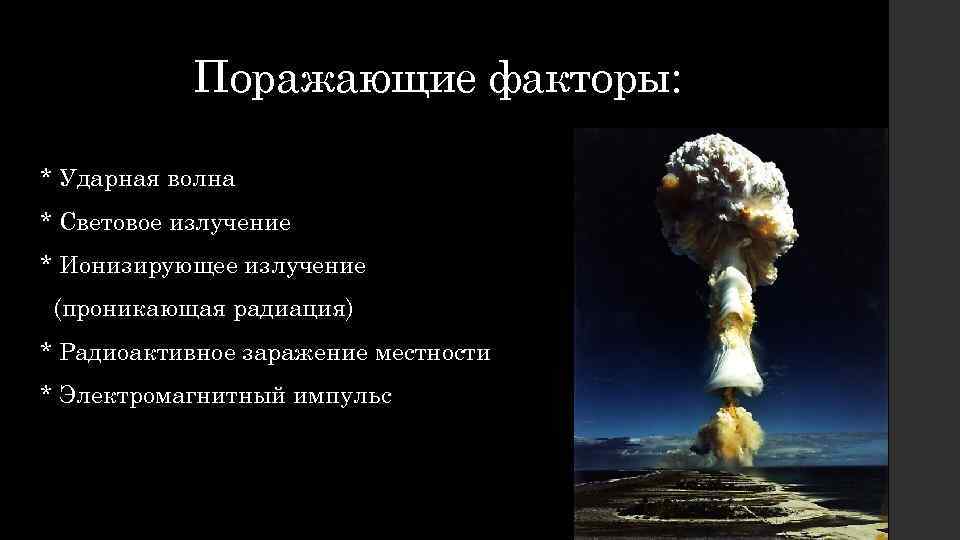 Поражающие факторы:

* Ударная волна
* Световое излучение
* Ионизирующее излучение (проникающая радиация)
* Радиоактивное заражение местности
* Электромагнитный импульс